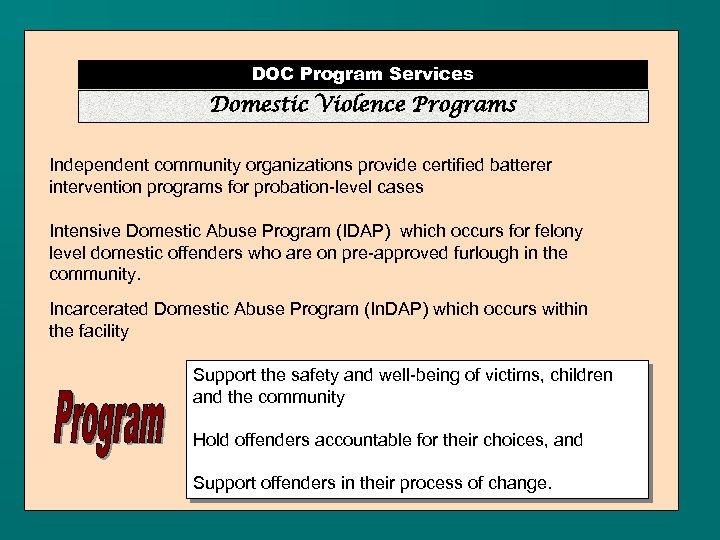 DOC Program Services

Domestic Violence Programs

Independent community organizations provide certified batterer intervention programs for probation-level cases

Intensive Domestic Abuse Program (IDAP) which occurs for felony level domestic offenders who are on pre-approved furlough in the community.

Incarcerated Domestic Abuse Program (InDAP) which occurs within the facility

Program

Support the safety and well-being of victims, children and the community

Hold offenders accountable for their choices, and

Support offenders in their process of change.